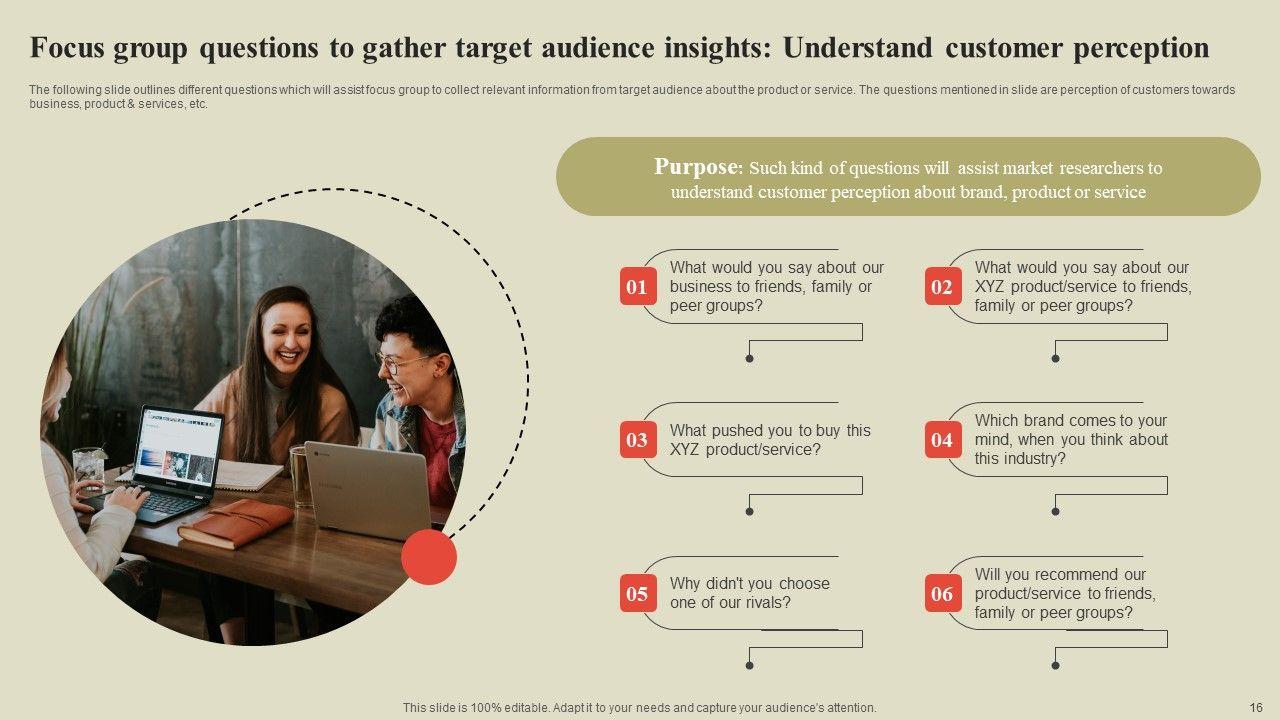 Focus group questions to gather target audience insights: Understand customer perception

The following slide outlines different questions which will assist focus group to collect relevant information from target audience about the product or service. The questions mentioned in slide are perception of customers towards business, product & services, etc.

Purpose: Such kind of questions will assist market researchers to understand customer perception about brand, product or service

01 What would you say about our business to friends, family or peer groups?

02 What would you say about our XYZ product/service to friends, family or peer groups?

03 What pushed you to buy this XYZ product/service?

04 Which brand comes to your mind, when you think about this industry?

05 Why didn't you choose one of our rivals?

06 Will you recommend our product/service to friends, family or peer groups?

This slide is 100% editable. Adapt it to your needs and capture your audience's attention.

16